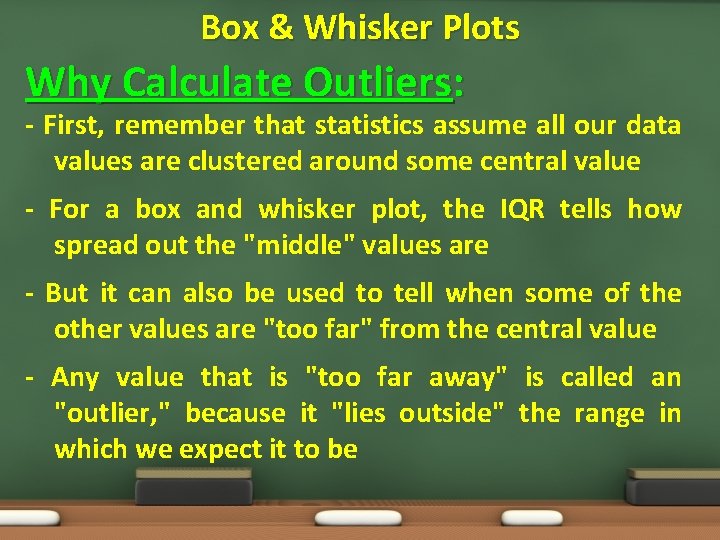 Box & Whisker Plots

Why Calculate Outliers:

- First, remember that statistics assume all our data values are clustered around some central value

- For a box and whisker plot, the IQR tells how spread out the "middle" values are

- But it can also be used to tell when some of the other values are "too far" from the central value

- Any value that is "too far away" is called an "outlier," because it "lies outside" the range in which we expect it to be